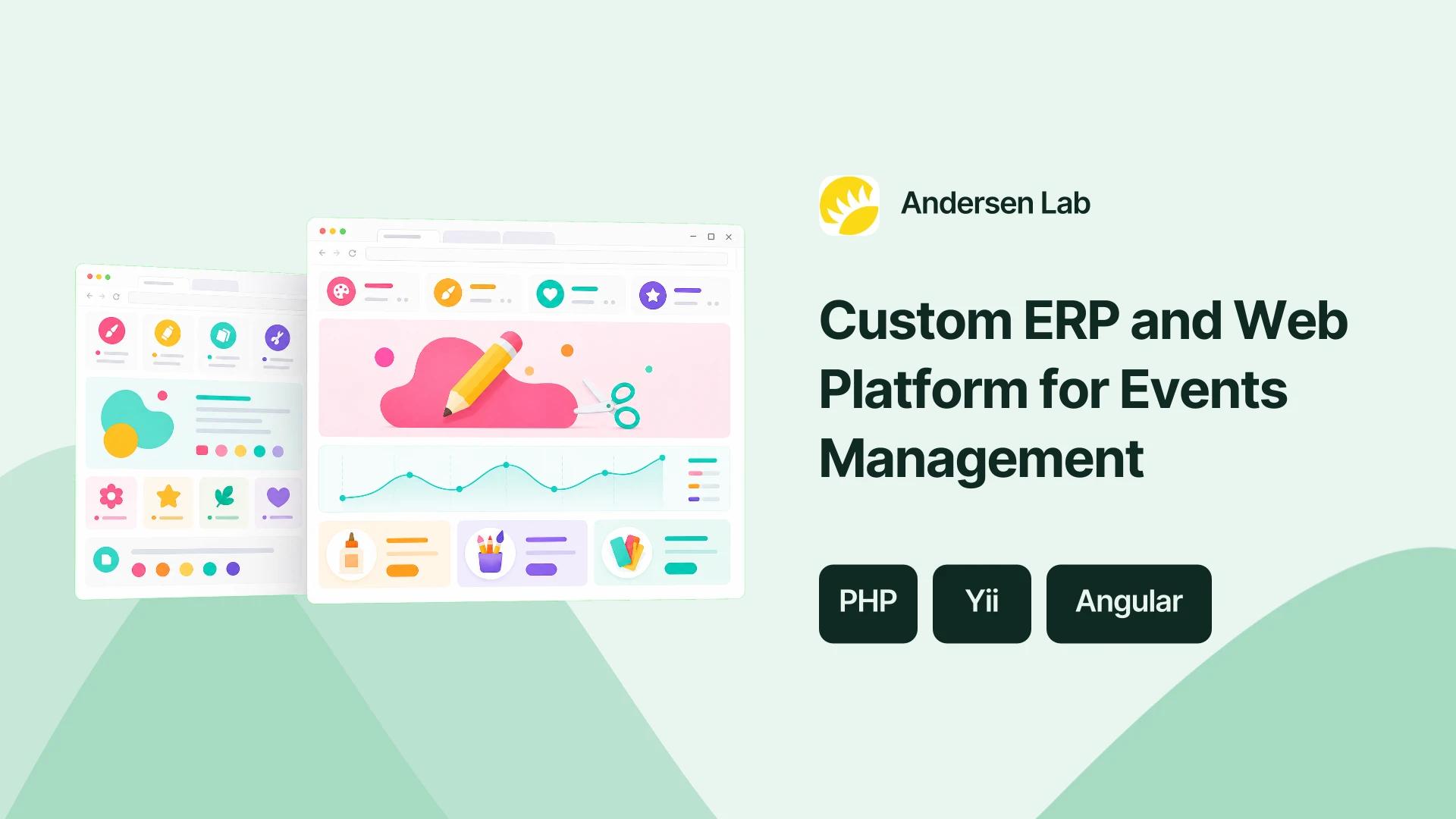 Andersen Lab

Custom ERP and Web Platform for Events Management

PHP

Yii

Angular